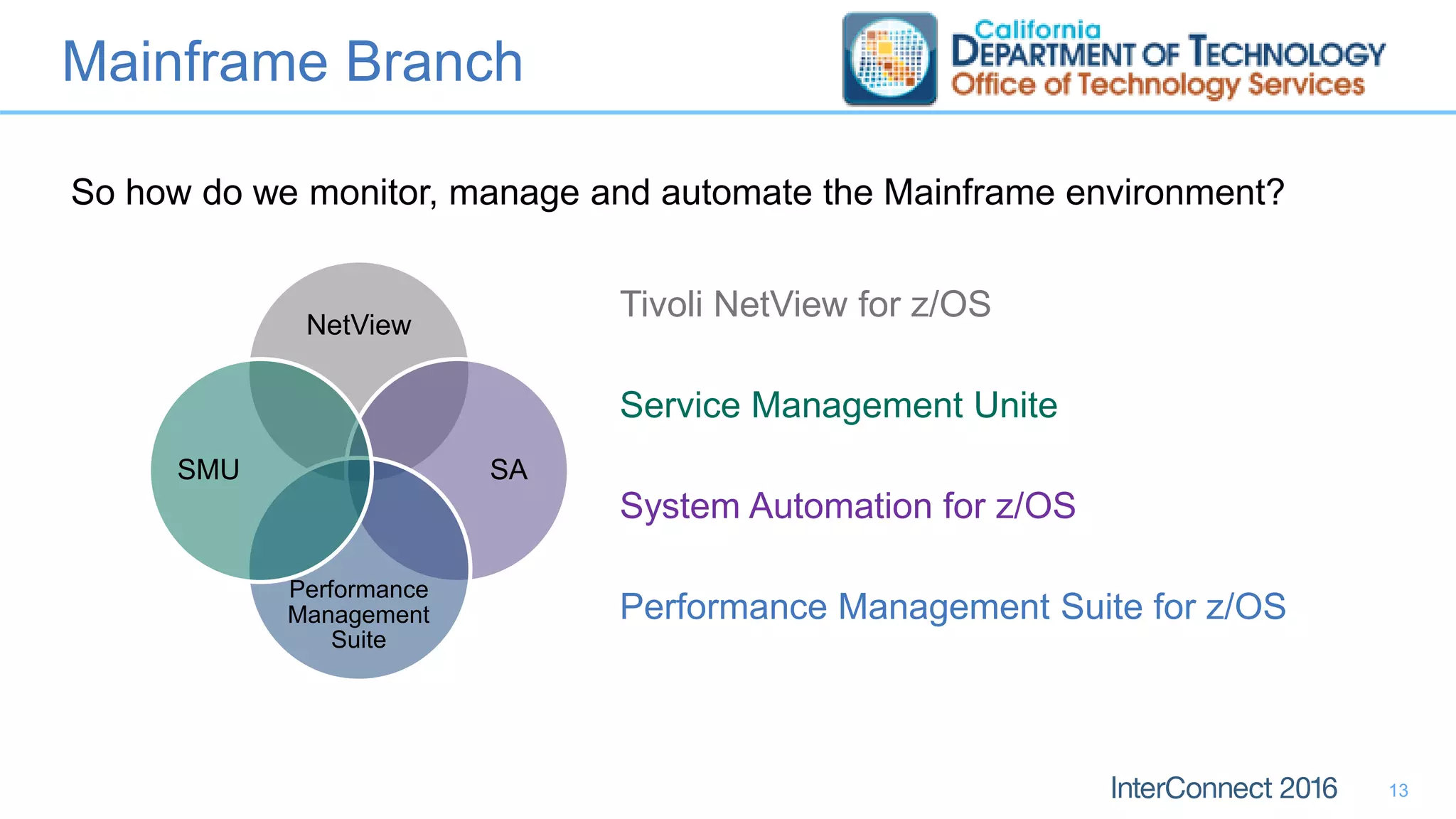 Mainframe Branch

California
DEPARTMENT OF TECHNOLOGY
Office of Technology Services

So how do we monitor, manage and automate the Mainframe environment?

NetView

SMU

SA

Performance Management Suite

Tivoli NetView for z/OS

Service Management Unite

System Automation for z/OS

Performance Management Suite for z/OS

InterConnect 2016

13